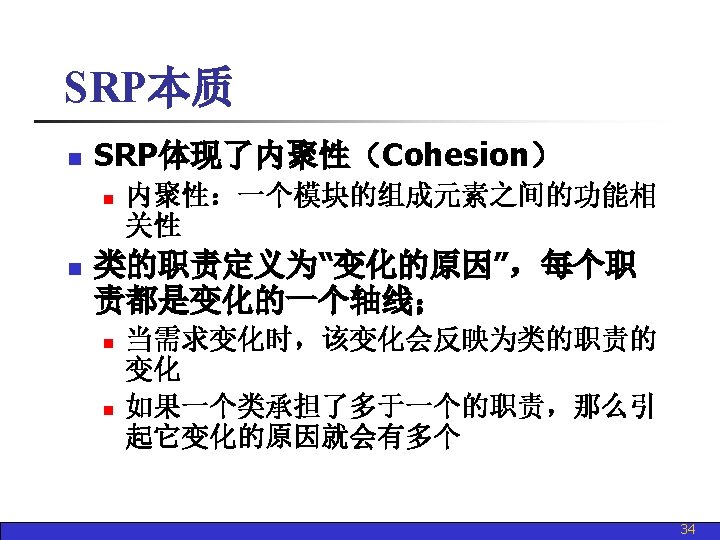 SRP本质

SRP体现了内聚性（Cohesion）

内聚性：一个模块的组成元素之间的功能相关性

类的职责定义为“变化的原因”，每个职责都是变化的一个轴线；

当需求变化时，该变化会反映为类的职责的变化

如果一个类承担了多于一个的职责，那么引起它变化的原因就会有多个

34